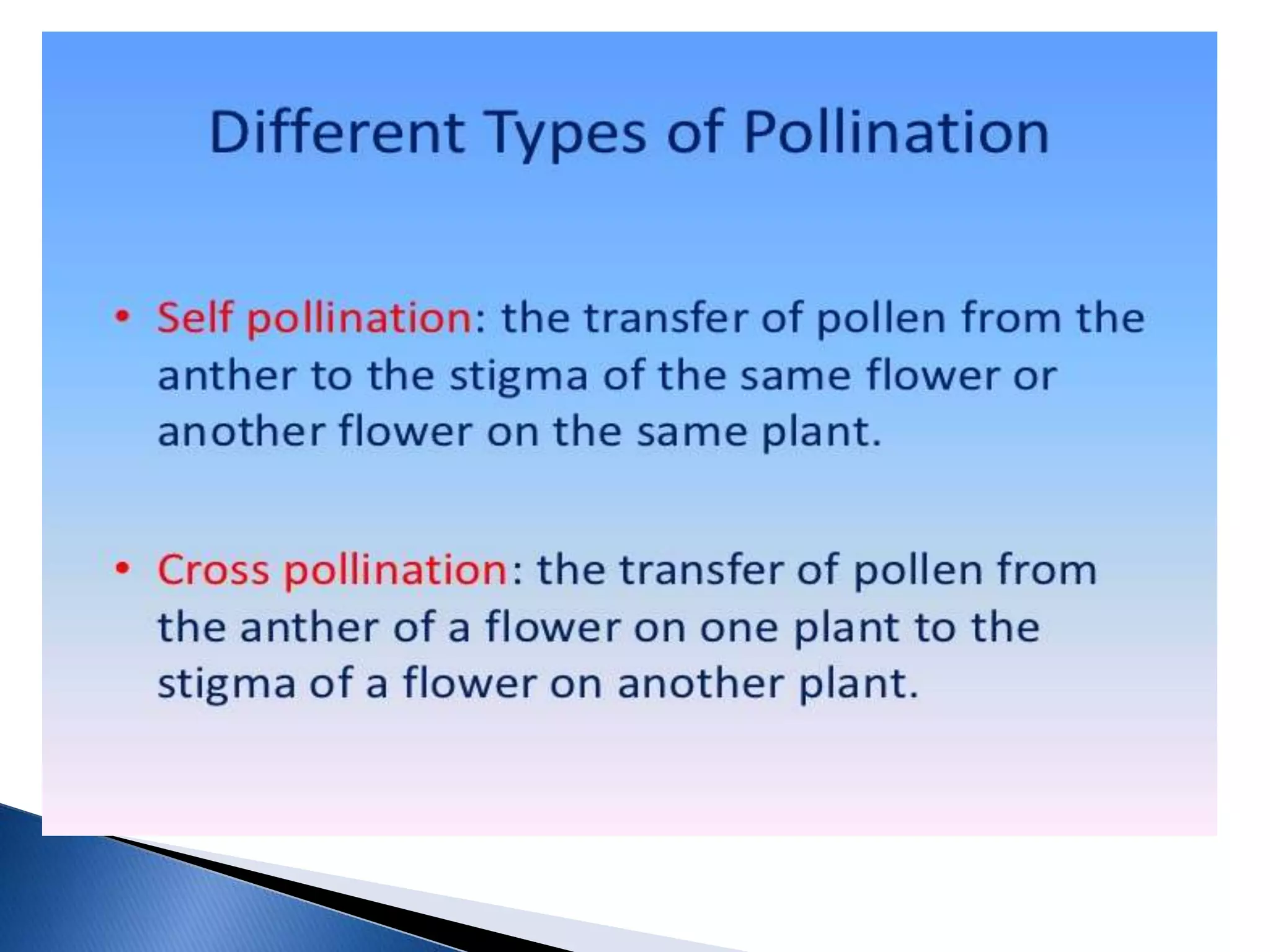 Different Types of Pollination

• Self pollination: the transfer of pollen from the anther to the stigma of the same flower or another flower on the same plant.

• Cross pollination: the transfer of pollen from the anther of a flower on one plant to the stigma of a flower on another plant.